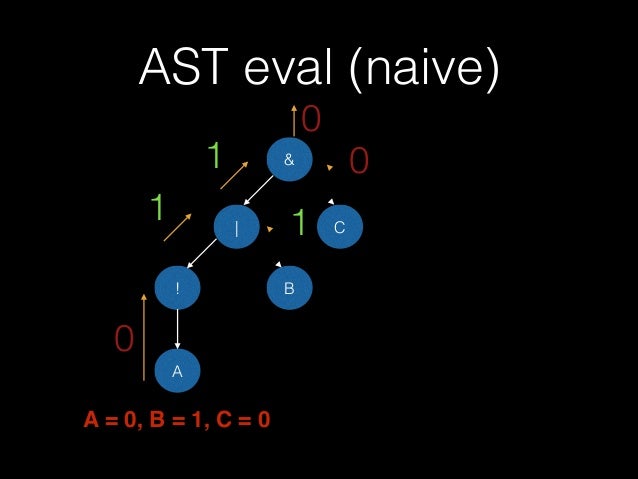 AST eval (naive)

0

1

&

0

1

|

1

C

!

B

0

A

A = 0, B = 1, C = 0